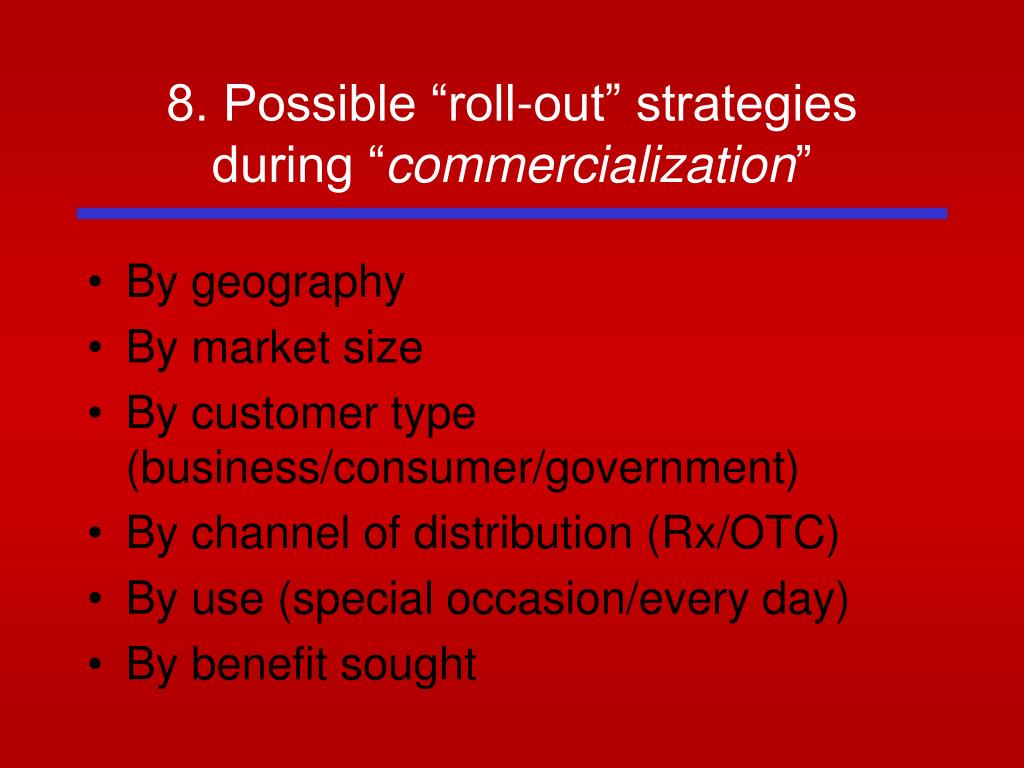 8. Possible “roll-out” strategies during “commercialization”

• By geography
• By market size
• By customer type (business/consumer/government)
• By channel of distribution (Rx/OTC)
• By use (special occasion/every day)
• By benefit sought